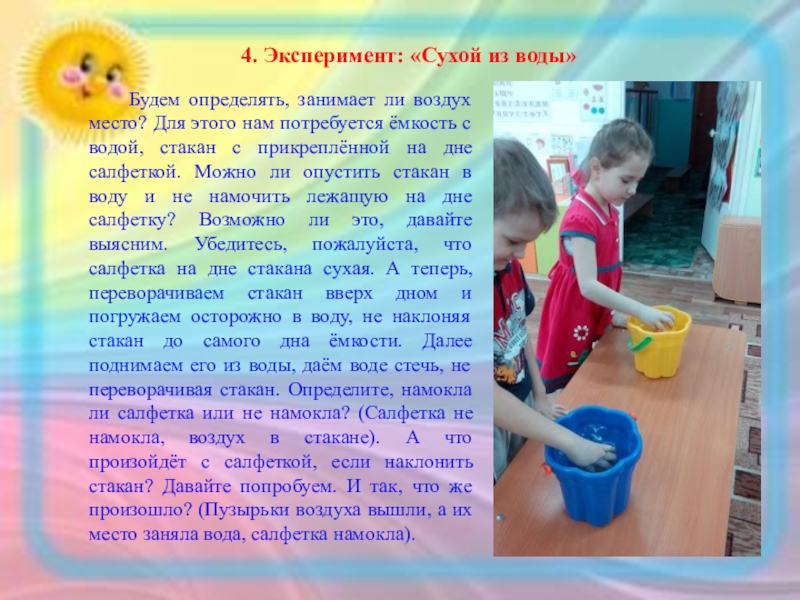 4. Эксперимент: «Сухой из воды»

Будем определять, занимает ли воздух место? Для этого нам потребуется ёмкость с водой, стакан с прикреплённой на дне салфеткой. Можно ли опустить стакан в воду и не намочить лежащую на дне салфетку? Возможно ли это, давайте выясним. Убедитесь, пожалуйста, что салфетка на дне стакана сухая. А теперь, переворачиваем стакан вверх дном и погружаем осторожно в воду, не наклоняя стакан до самого дна ёмкости. Далее поднимаем его из воды, даём воде стечь, не переворачивая стакан. Определите, намокла ли салфетка или не намокла? (Салфетка не намокла, воздух в стакане). А что произойдёт с салфеткой, если наклонить стакан? Давайте попробуем. И так, что же произошло? (Пузырьки воздуха вышли, а их место заняла вода, салфетка намокла).